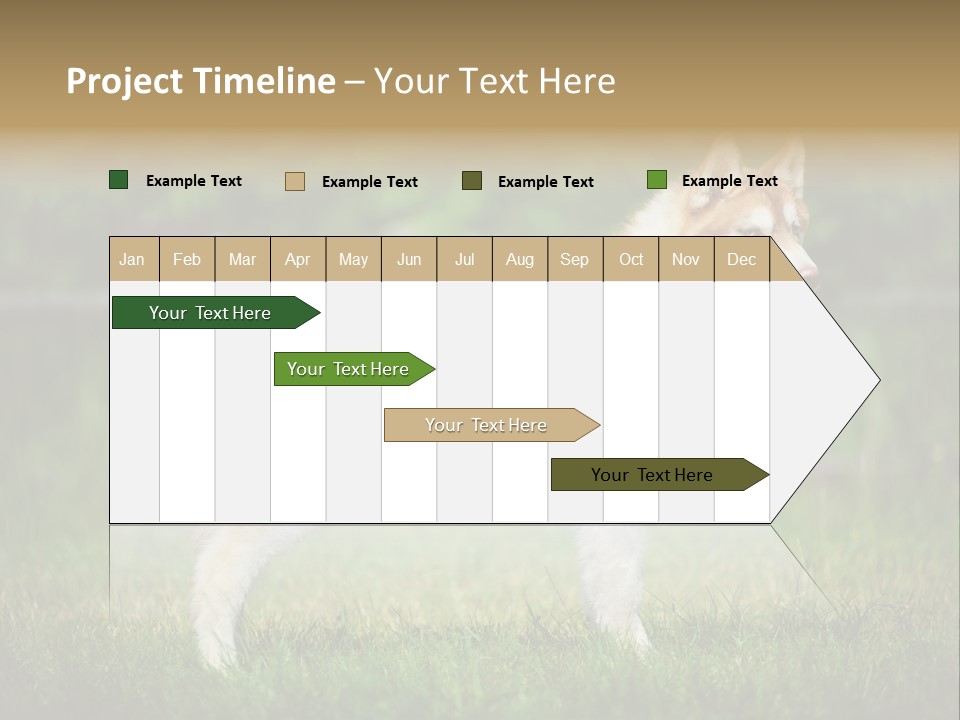 Project Timeline – Your Text Here

Example Text Example Text Example Text Example Text

| Jan | Feb | Mar | Apr | May | Jun | Jul | Aug | Sep | Oct | Nov | Dec |
|---|---|---|---|---|---|---|---|---|---|---|---|

Your Text Here

Your Text Here

Your Text Here

Your Text Here